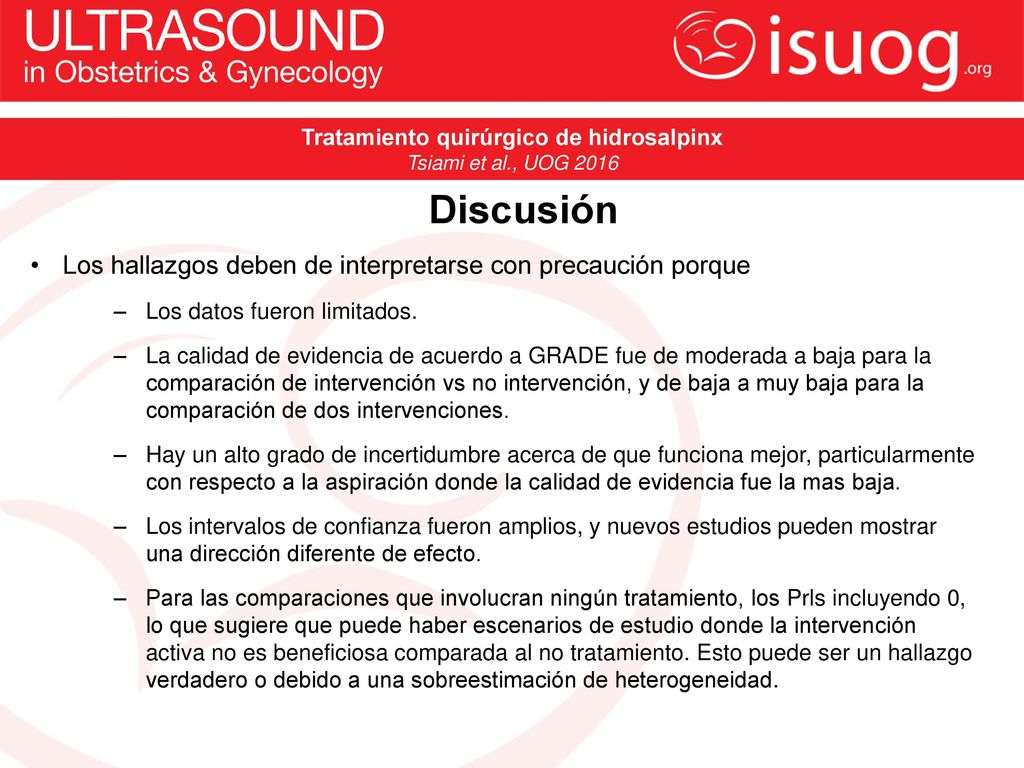 ULTRASOUND
in Obstetrics & Gynecology

isuog.org

Tratamiento quirúrgico de hidrosalpinx
Tsiami et al., UOG 2016

Discusión

• Los hallazgos deben de interpretarse con precaución porque
– Los datos fueron limitados.
– La calidad de evidencia de acuerdo a GRADE fue de moderada a baja para la comparación de intervención vs no intervención, y de baja a muy baja para la comparación de dos intervenciones.
– Hay un alto grado de incertidumbre acerca de que funciona mejor, particularmente con respecto a la aspiración donde la calidad de evidencia fue la mas baja.
– Los intervalos de confianza fueron amplios, y nuevos estudios pueden mostrar una dirección diferente de efecto.
– Para las comparaciones que involucran ningún tratamiento, los PrIs incluyendo 0, lo que sugiere que puede haber escenarios de estudio donde la intervención activa no es beneficiosa comparada al no tratamiento. Esto puede ser un hallazgo verdadero o debido a una sobreestimación de heterogeneidad.